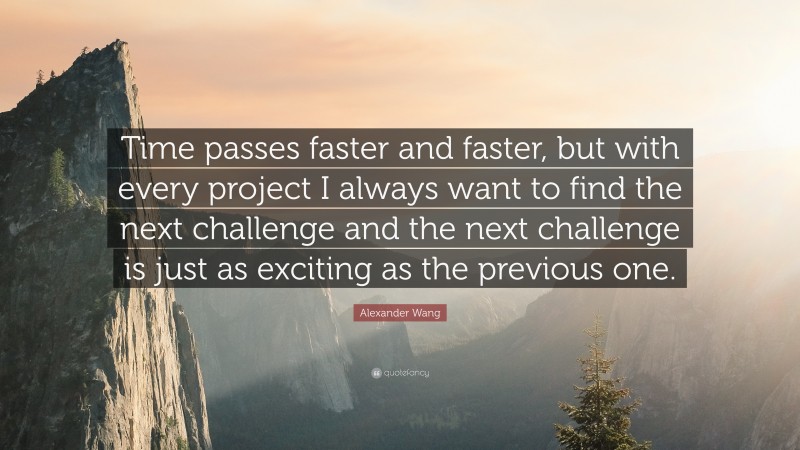 Time passes faster and faster, but with every project I always want to find the next challenge and the next challenge is just as exciting as the previous one.

Alexander Wang

quotefancy